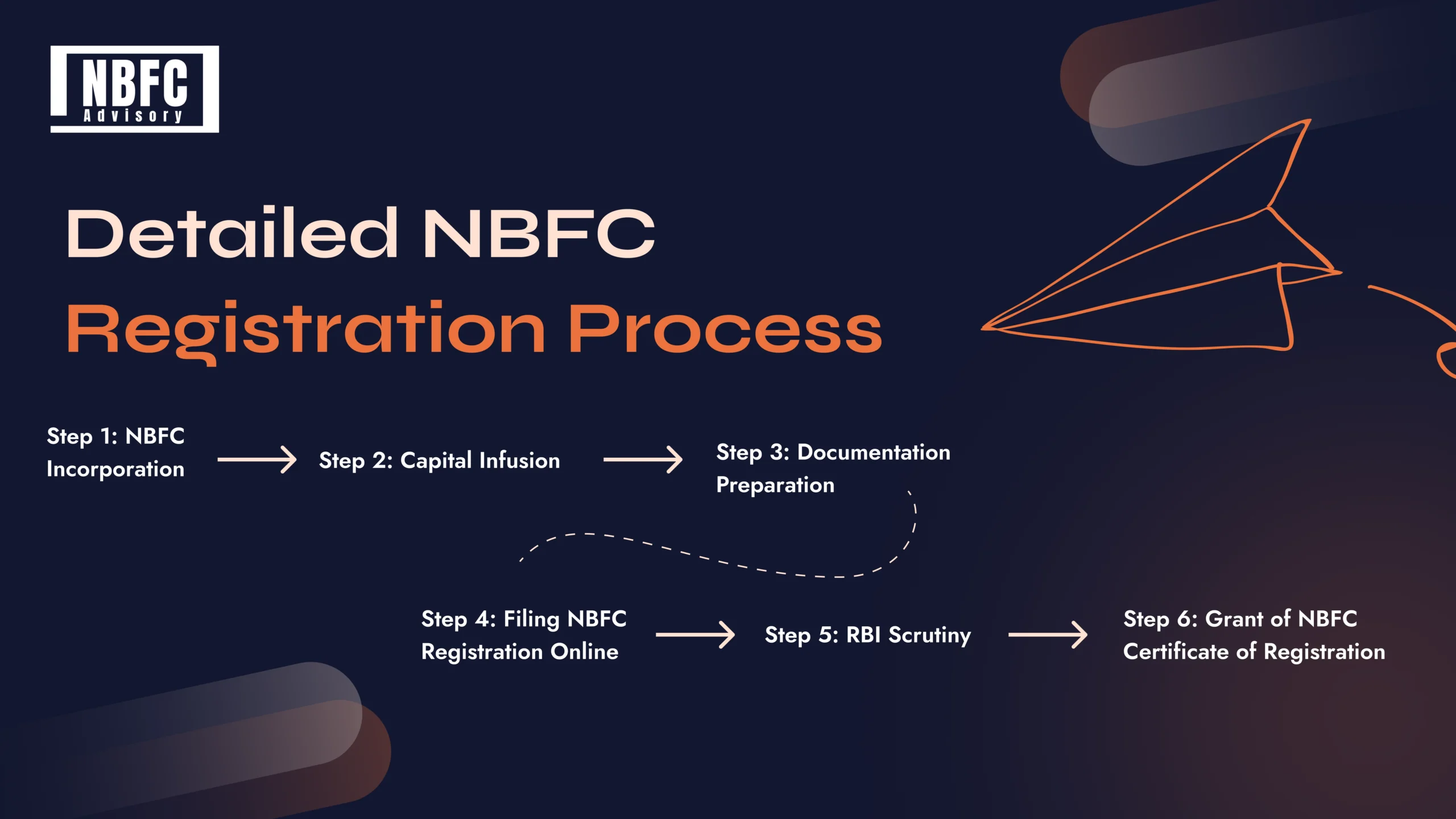 NBFC
Advisory

Detailed NBFC
Registration Process

Step 1: NBFC Incorporation

Step 2: Capital Infusion

Step 3: Documentation Preparation

Step 4: Filing NBFC Registration Online

Step 5: RBI Scrutiny

Step 6: Grant of NBFC Certificate of Registration